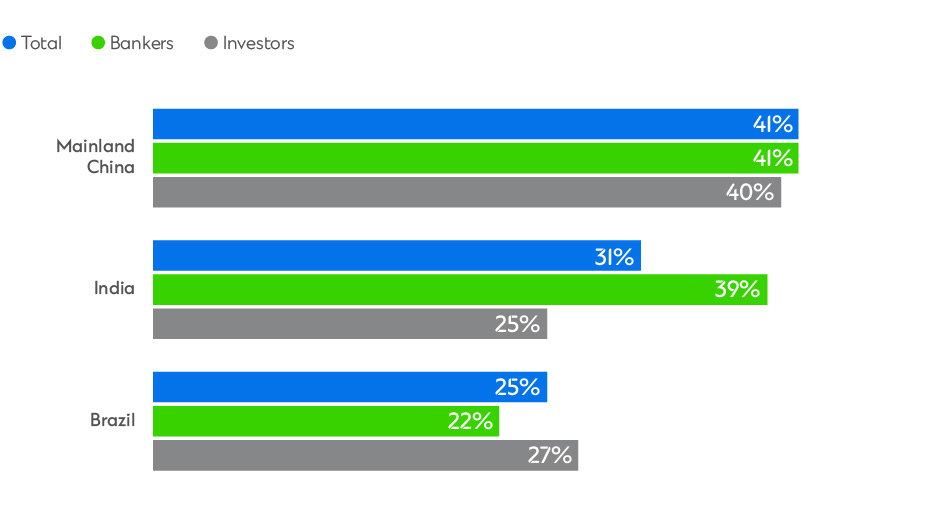 Total Bankers Investors

Mainland China
41%
41%
40%

India
31%
39%
25%

Brazil
25%
22%
27%